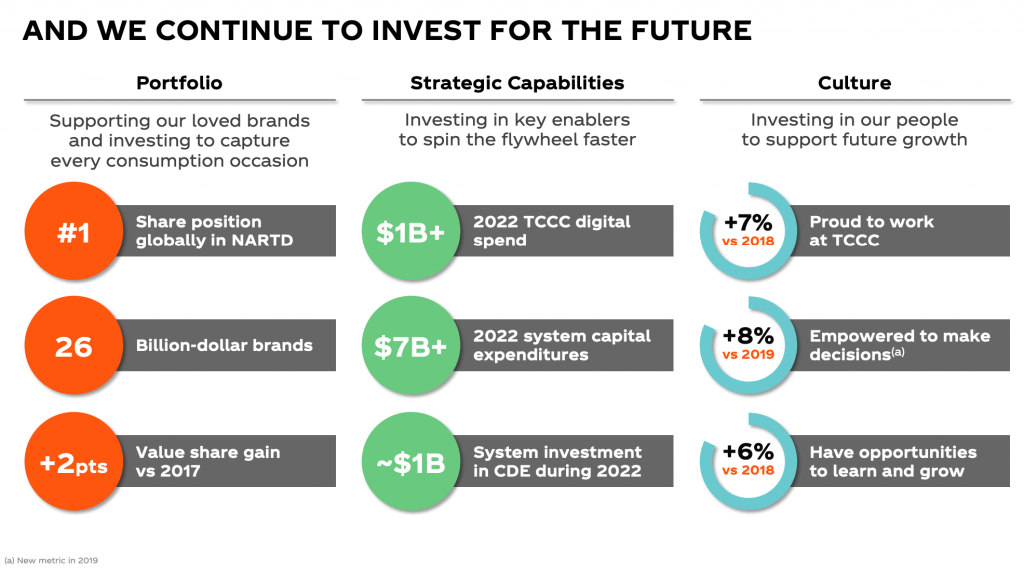 AND WE CONTINUE TO INVEST FOR THE FUTURE

Portfolio

Supporting our loved brands and investing to capture every consumption occasion

#1 Share position globally in NARTD

26 Billion-dollar brands

+2pts Value share gain vs 2017

Strategic Capabilities

Investing in key enablers to spin the flywheel faster

$1B+ 2022 TCCC digital spend

$7B+ 2022 system capital expenditures

~$1B System investment in CDE during 2022

Culture

Investing in our people to support future growth

+7% vs 2018 Proud to work at TCCC

+8% vs 2019 Empowered to make decisions$^{(a)}$

+6% vs 2018 Have opportunities to learn and grow

(a) New metric in 2019